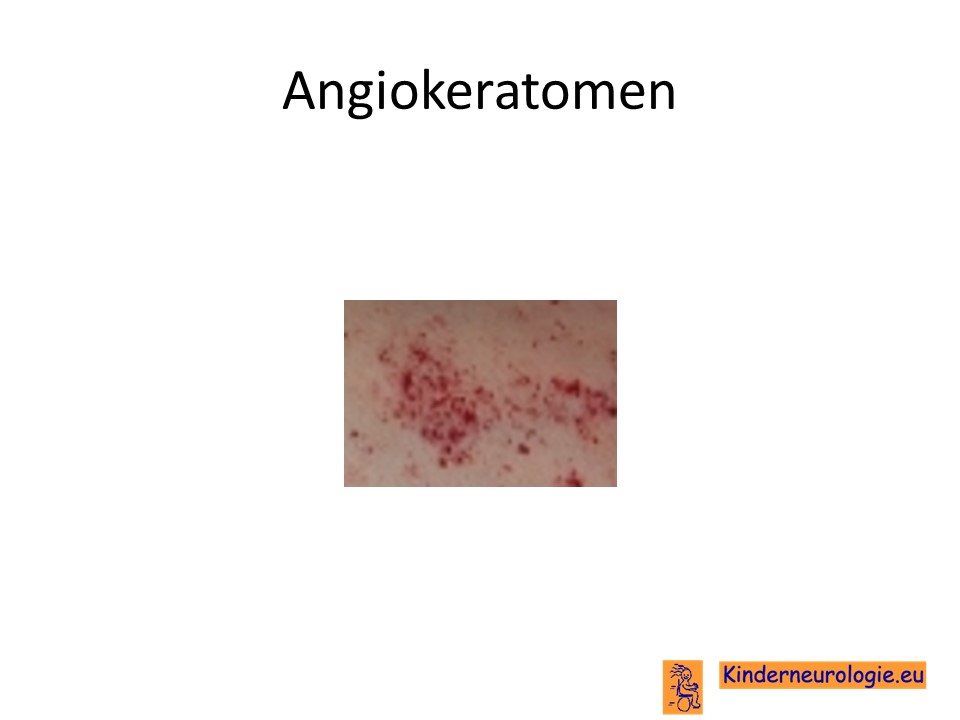 Angiokeratomen

Kinderneurologie.eu